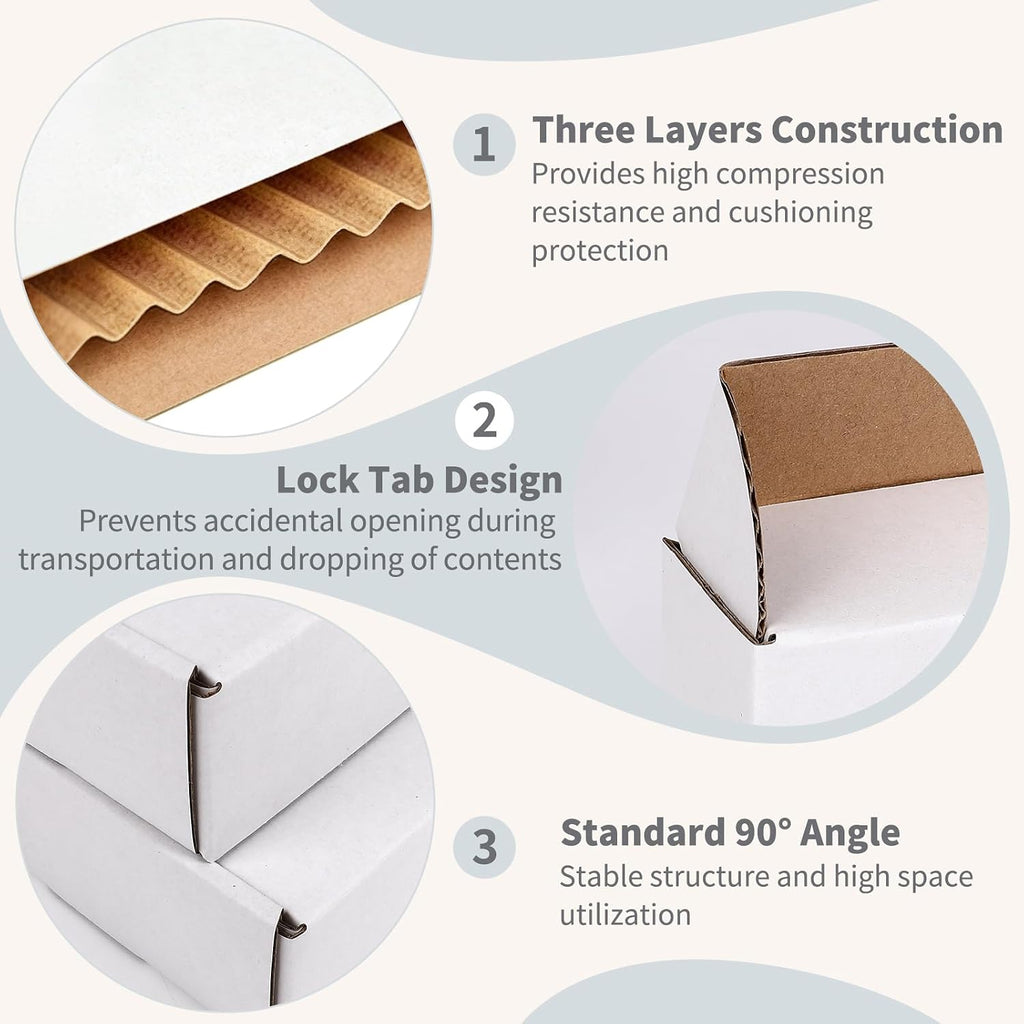 1

Three Layers Construction

Provides high compression resistance and cushioning protection

2

Lock Tab Design

Prevents accidental opening during transportation and dropping of contents

3

Standard 90° Angle

Stable structure and high space utilization